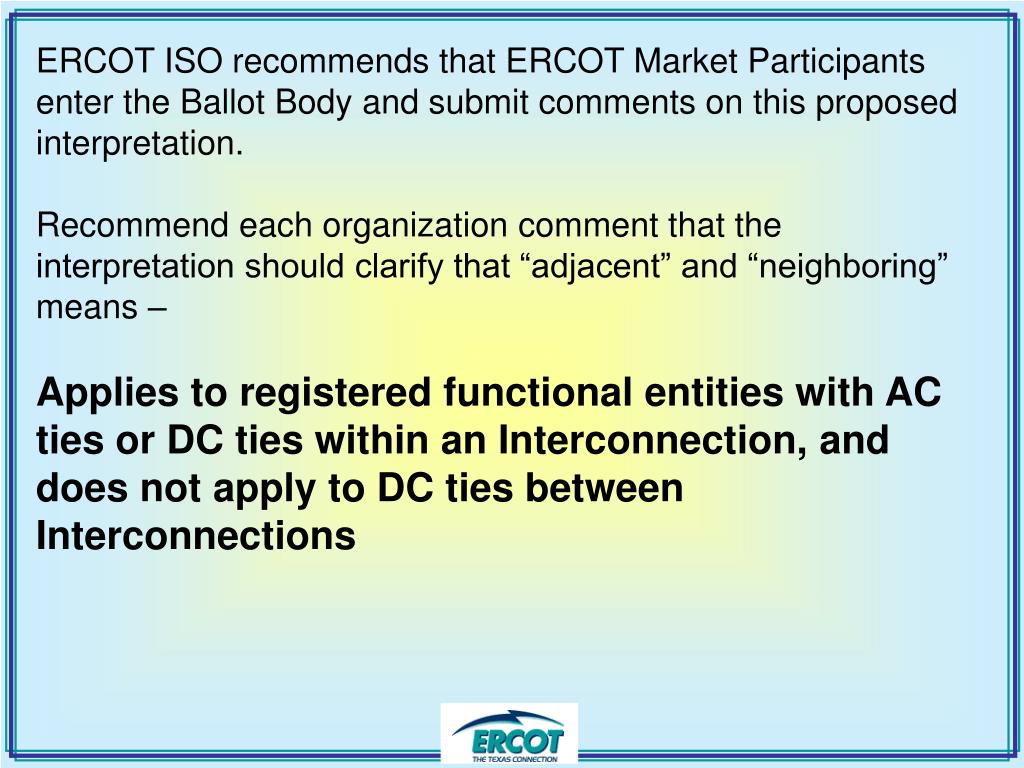 ERCOT ISO recommends that ERCOT Market Participants enter the Ballot Body and submit comments on this proposed interpretation.

Recommend each organization comment that the interpretation should clarify that “adjacent” and “neighboring” means –

Applies to registered functional entities with AC ties or DC ties within an Interconnection, and does not apply to DC ties between Interconnections

ERCOT
THE TEXAS CONNECTION